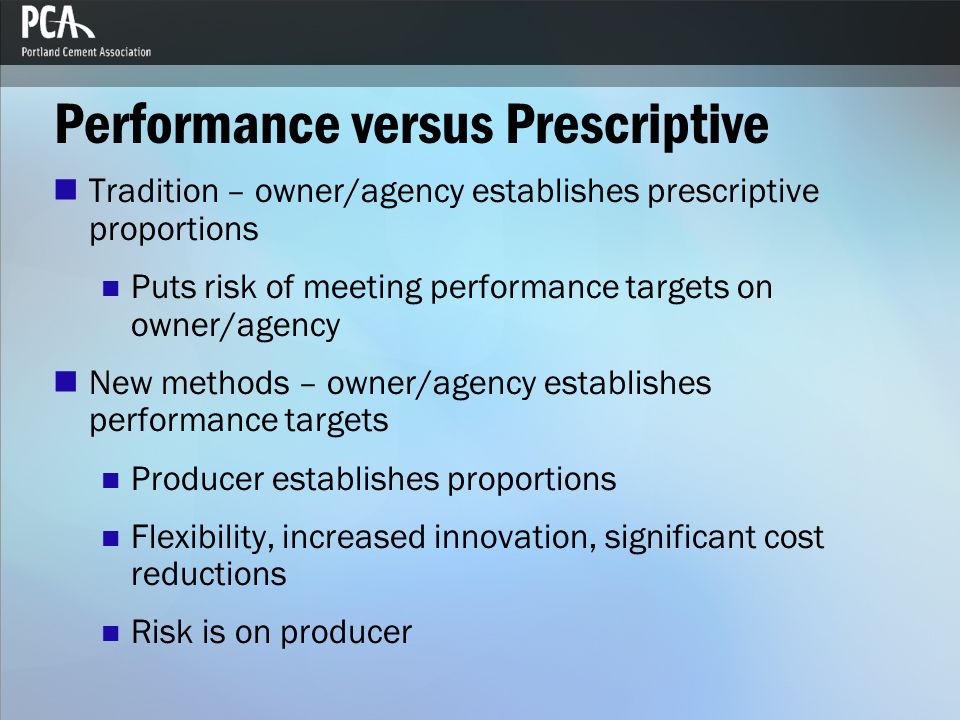 PCA
Portland Cement Association

Performance versus Prescriptive

Tradition – owner/agency establishes prescriptive proportions

Puts risk of meeting performance targets on owner/agency

New methods – owner/agency establishes performance targets

Producer establishes proportions

Flexibility, increased innovation, significant cost reductions

Risk is on producer